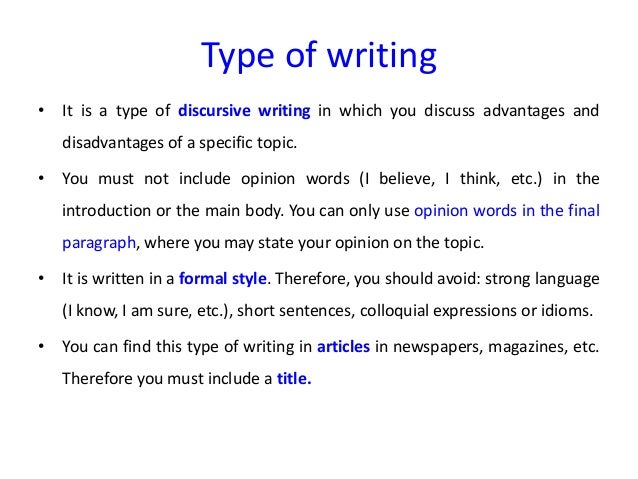 Type of writing

• It is a type of discursive writing in which you discuss advantages and disadvantages of a specific topic.

• You must not include opinion words (I believe, I think, etc.) in the introduction or the main body. You can only use opinion words in the final paragraph, where you may state your opinion on the topic.

• It is written in a formal style. Therefore, you should avoid: strong language (I know, I am sure, etc.), short sentences, colloquial expressions or idioms.

• You can find this type of writing in articles in newspapers, magazines, etc. Therefore you must include a title.